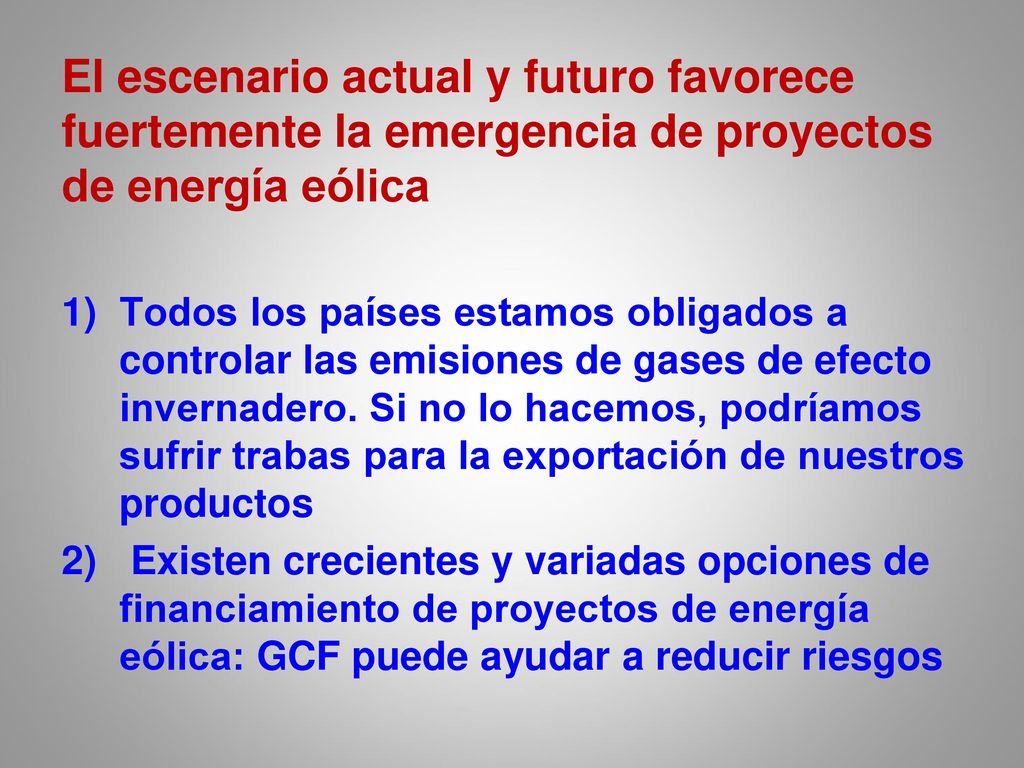 El escenario actual y futuro favorece fuertemente la emergencia de proyectos de energía eólica

1) Todos los países estamos obligados a controlar las emisiones de gases de efecto invernadero. Si no lo hacemos, podríamos sufrir trabas para la exportación de nuestros productos

2) Existen crecientes y variadas opciones de financiamiento de proyectos de energía eólica: GCF puede ayudar a reducir riesgos